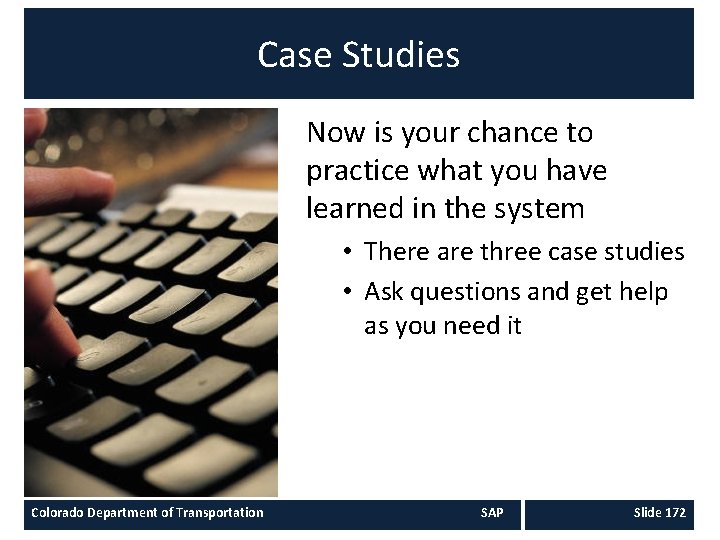 Case Studies

Now is your chance to practice what you have learned in the system

• There are three case studies
• Ask questions and get help as you need it

Colorado Department of Transportation SAP Slide 172